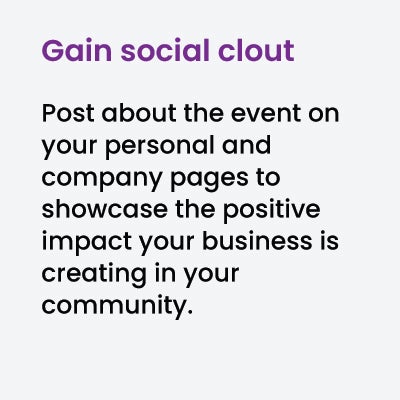 Gain social clout

Post about the event on your personal and company pages to showcase the positive impact your business is creating in your community.